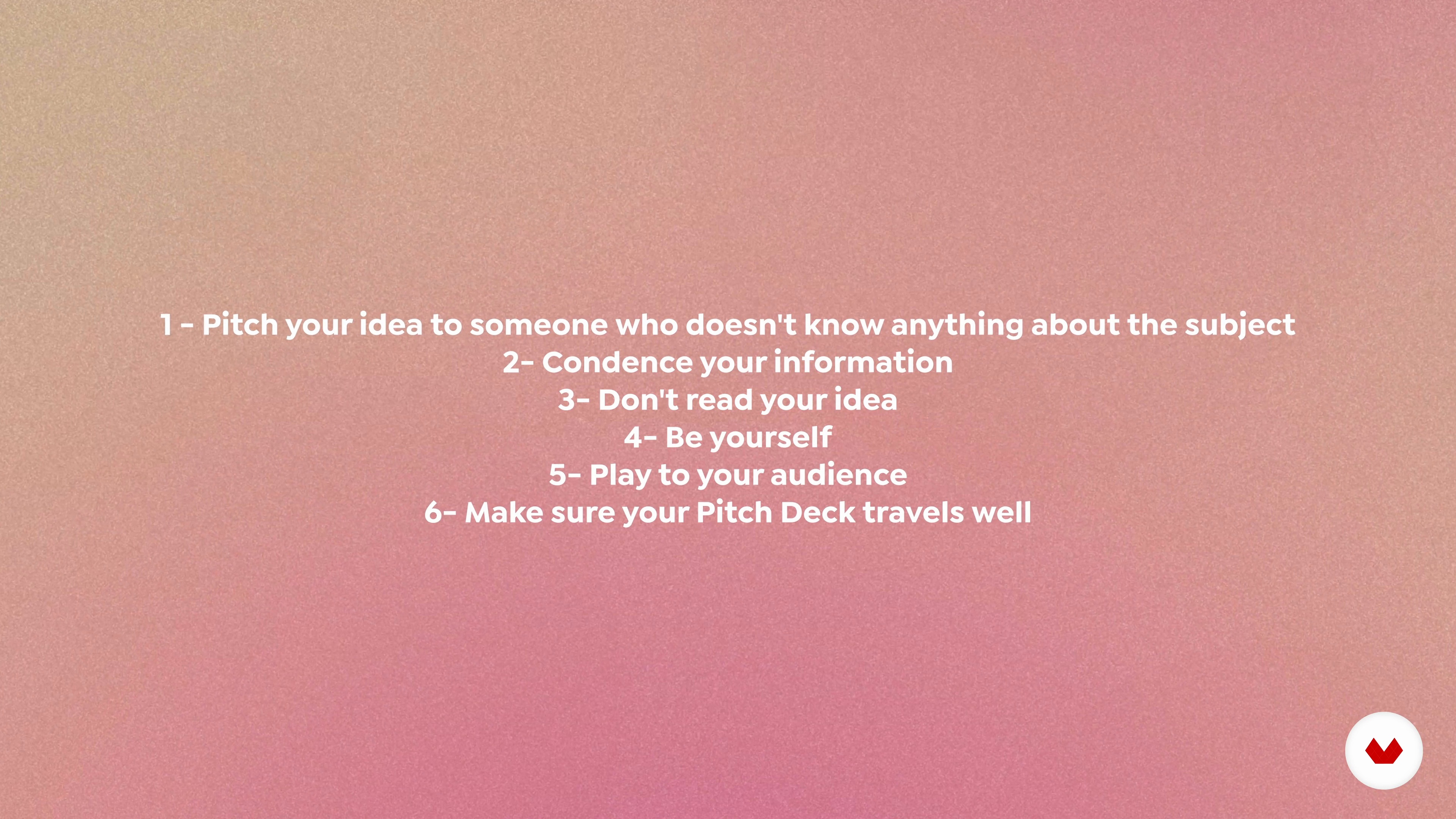 1 - Pitch your idea to someone who doesn't know anything about the subject
2- Condence your information
3- Don't read your idea
4- Be yourself
5- Play to your audience
6- Make sure your Pitch Deck travels well